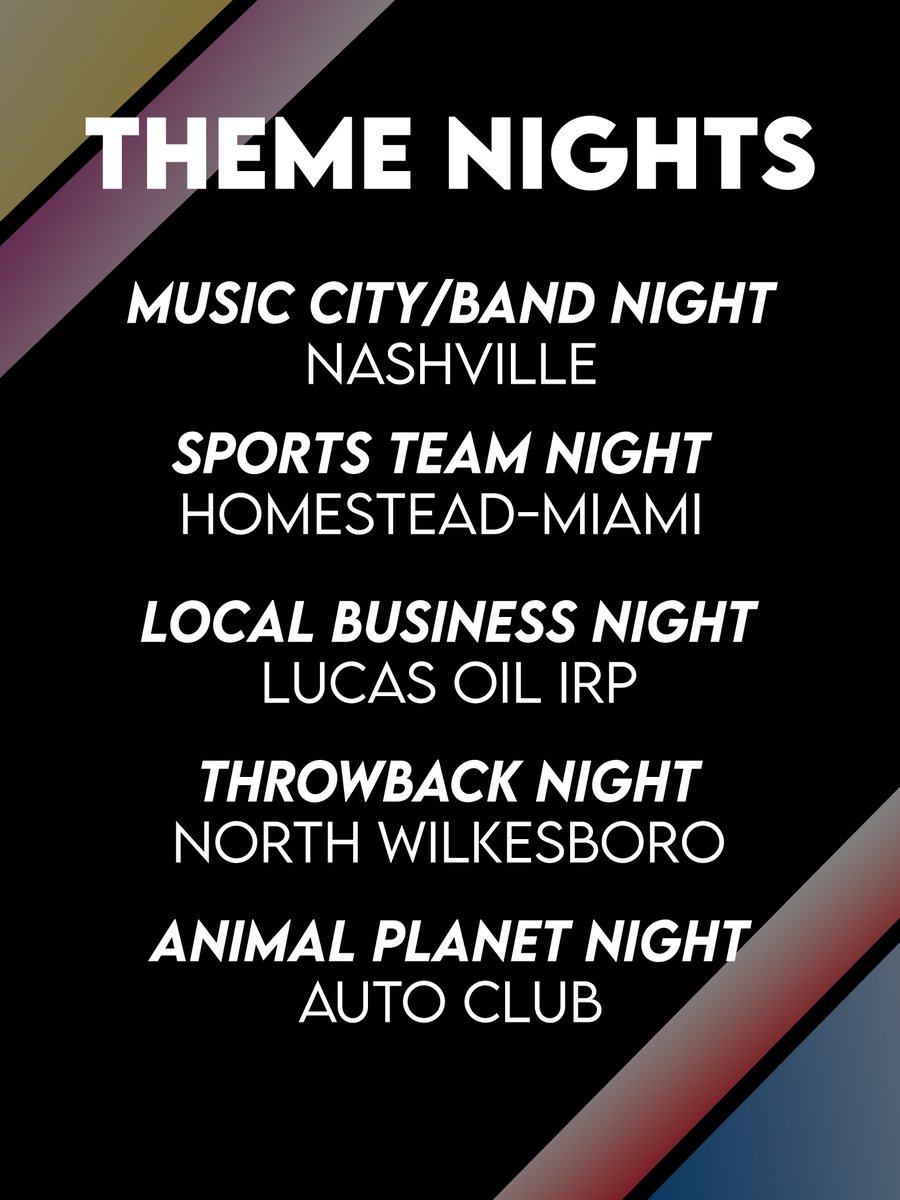 THEME NIGHTS

MUSIC CITY/BAND NIGHT
NASHVILLE

SPORTS TEAM NIGHT
HOMESTEAD-MIAMI

LOCAL BUSINESS NIGHT
LUCAS OIL IRP

THROWBACK NIGHT
NORTH WILKESBORO

ANIMAL PLANET NIGHT
AUTO CLUB